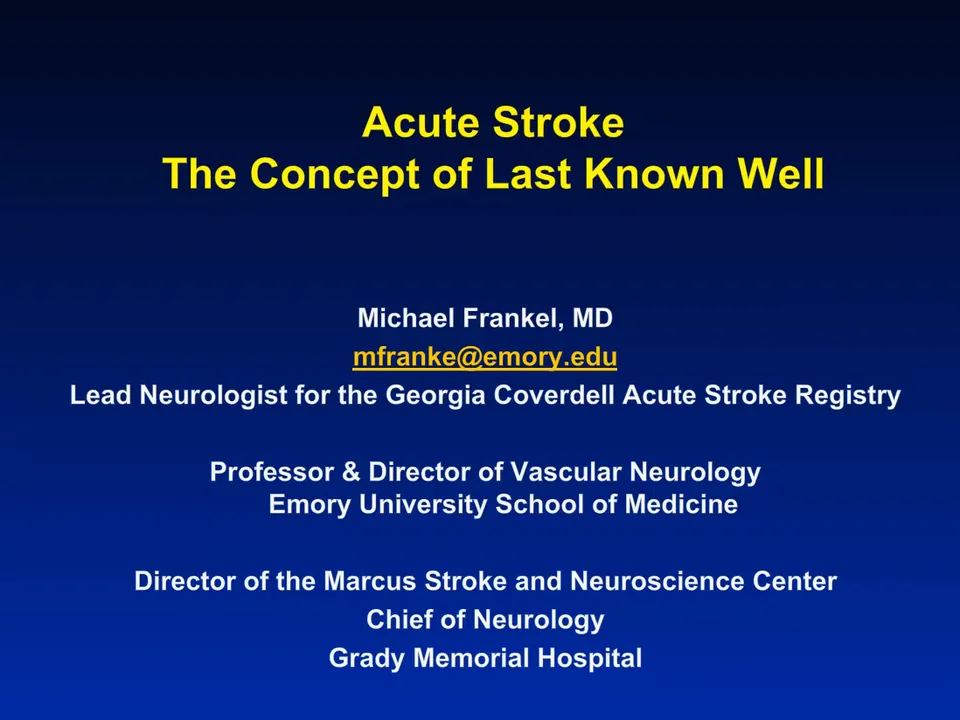 Acute Stroke
The Concept of Last Known Well

Michael Frankel, MD
mfranke@emory.edu
Lead Neurologist for the Georgia Coverdell Acute Stroke Registry

Professor & Director of Vascular Neurology
Emory University School of Medicine

Director of the Marcus Stroke and Neuroscience Center
Chief of Neurology
Grady Memorial Hospital